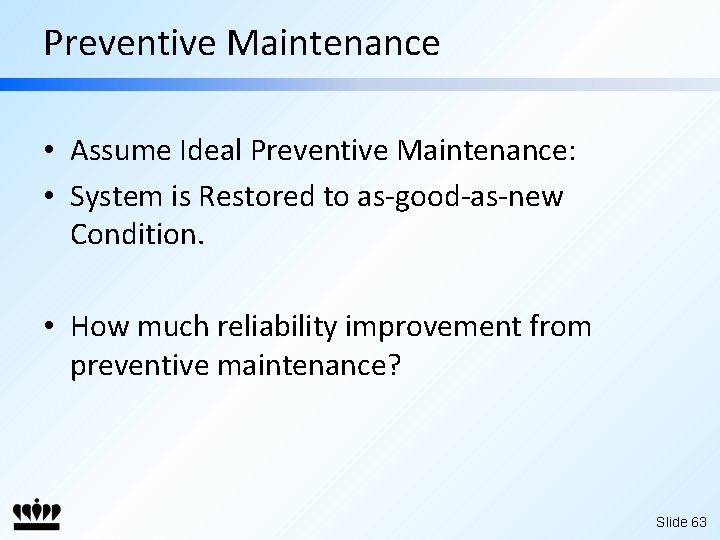 Preventive Maintenance

• Assume Ideal Preventive Maintenance:
• System is Restored to as-good-as-new Condition.

• How much reliability improvement from preventive maintenance?

Slide 63